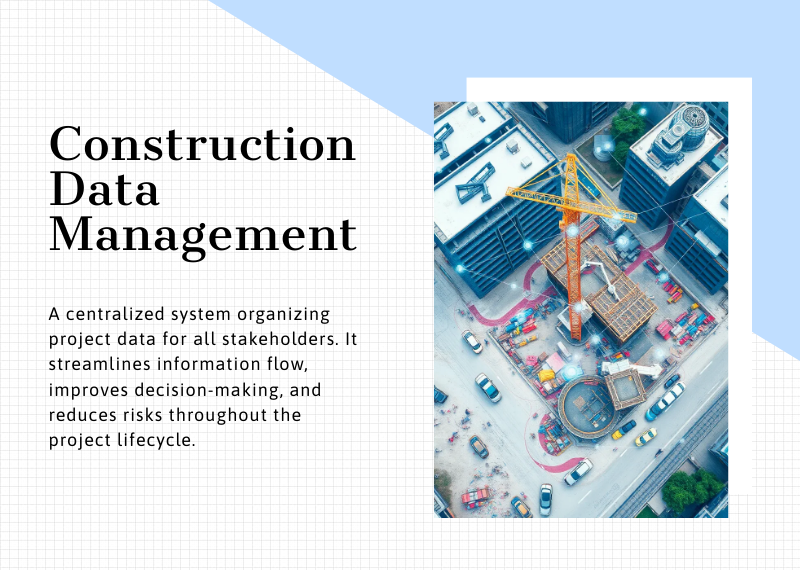 Construction Data Management

A centralized system organizing project data for all stakeholders. It streamlines information flow, improves decision-making, and reduces risks throughout the project lifecycle.